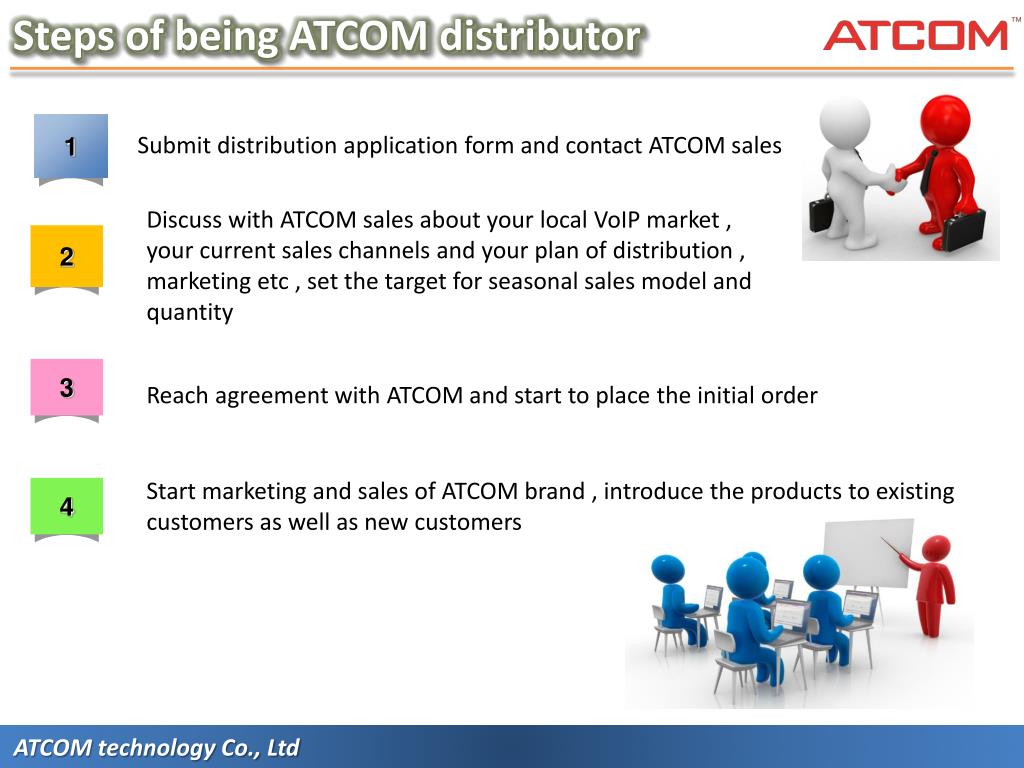 Steps of being ATCOM distributor

ATCOM™

1

Submit distribution application form and contact ATCOM sales

2

Discuss with ATCOM sales about your local VoIP market , your current sales channels and your plan of distribution , marketing etc , set the target for seasonal sales model and quantity

3

Reach agreement with ATCOM and start to place the initial order

4

Start marketing and sales of ATCOM brand , introduce the products to existing customers as well as new customers

ATCOM technology Co., Ltd